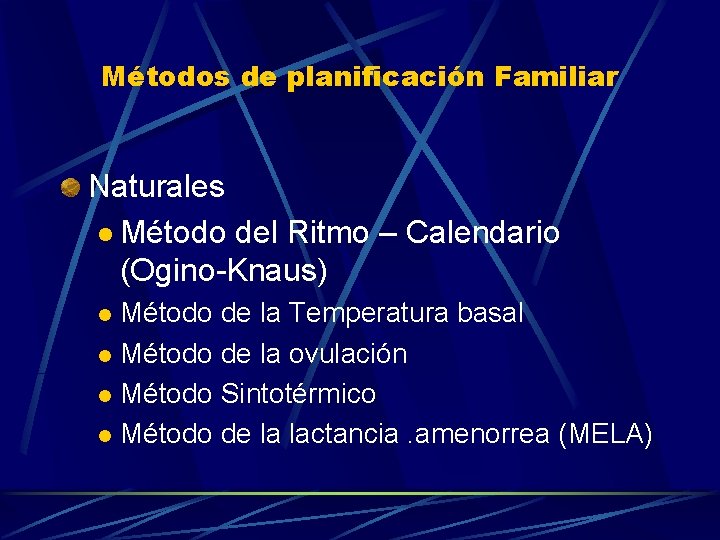 Métodos de planificación Familiar

Naturales

Método del Ritmo – Calendario (Ogino-Knaus)

Método de la Temperatura basal

Método de la ovulación

Método Sintotérmico

Método de la lactancia .amenorrea (MELA)